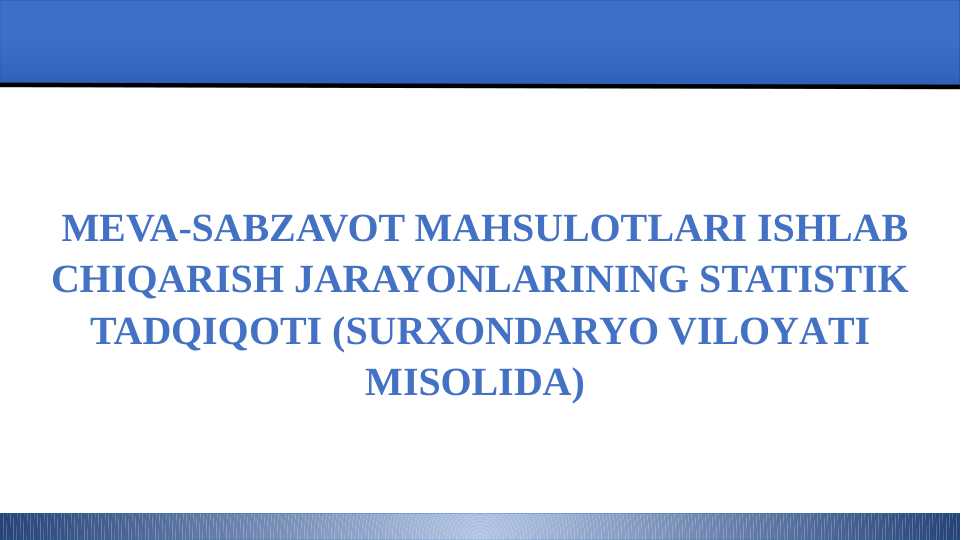 MEVA-SABZAVOT MAHSULOTLARI ISHLAB CHIQARISH JARAYONLARINING STATISTIK TADQIQOTI (SURXONDARYO VILOYATI MISOLIDA)